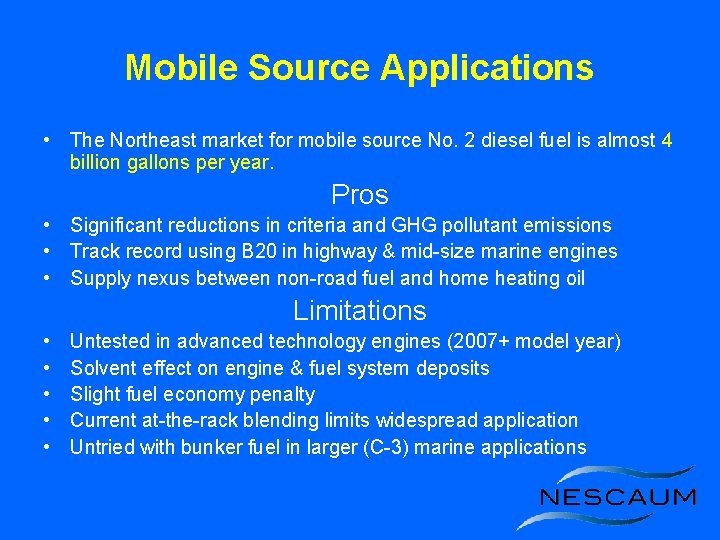 Mobile Source Applications

• The Northeast market for mobile source No. 2 diesel fuel is almost 4 billion gallons per year.

Pros

• Significant reductions in criteria and GHG pollutant emissions
• Track record using B20 in highway & mid-size marine engines
• Supply nexus between non-road fuel and home heating oil

Limitations

• Untested in advanced technology engines (2007+ model year)
• Solvent effect on engine & fuel system deposits
• Slight fuel economy penalty
• Current at-the-rack blending limits widespread application
• Untried with bunker fuel in larger (C-3) marine applications

NESCAUM